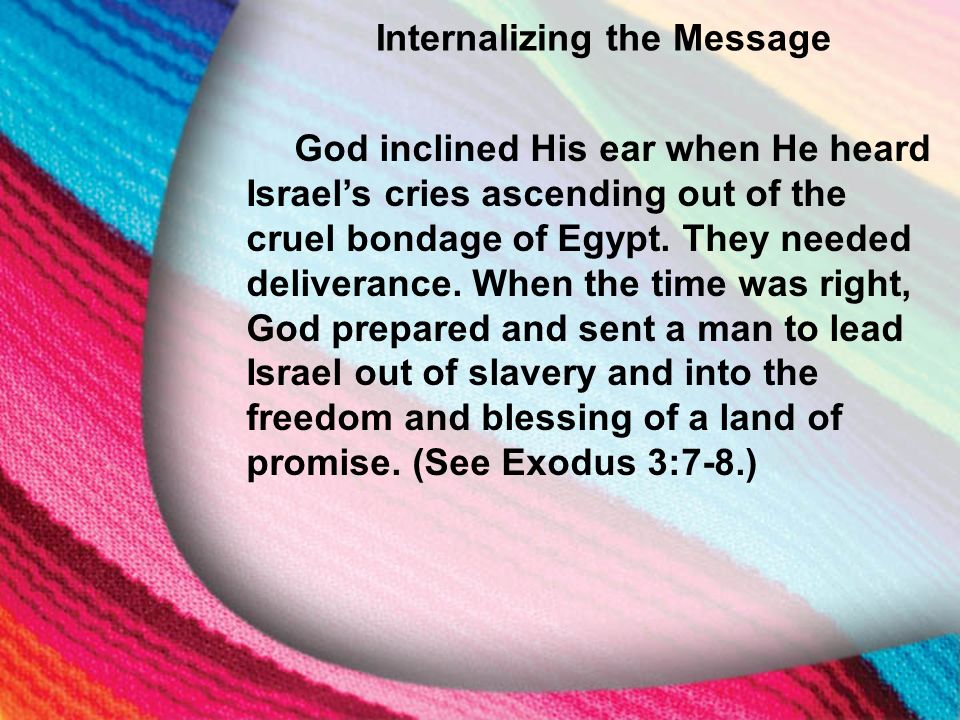 Internalizing the Message

God inclined His ear when He heard Israel’s cries ascending out of the cruel bondage of Egypt. They needed deliverance. When the time was right, God prepared and sent a man to lead Israel out of slavery and into the freedom and blessing of a land of promise. (See Exodus 3:7-8.)